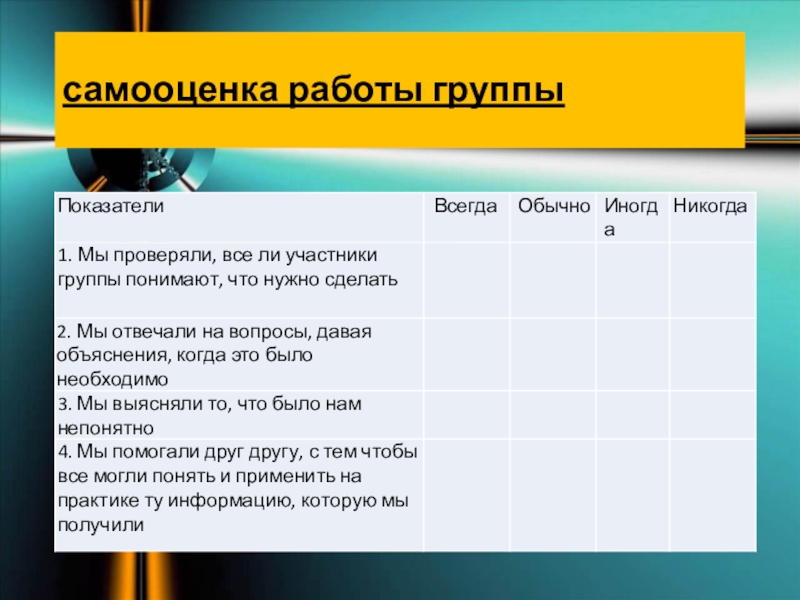 самооценка работы группы

| Показатели | Всегда | Обычно | Иногда | Никогда |
|---|---|---|---|---|
| 1. Мы проверяли, все ли участники группы понимают, что нужно сделать | | | | |
| 2. Мы отвечали на вопросы, давая объяснения, когда это было необходимо | | | | |
| 3. Мы выясняли то, что было нам непонятно | | | | |
| 4. Мы помогали друг другу, с тем чтобы все могли понять и применить на практике ту информацию, которую мы получили | | | | |